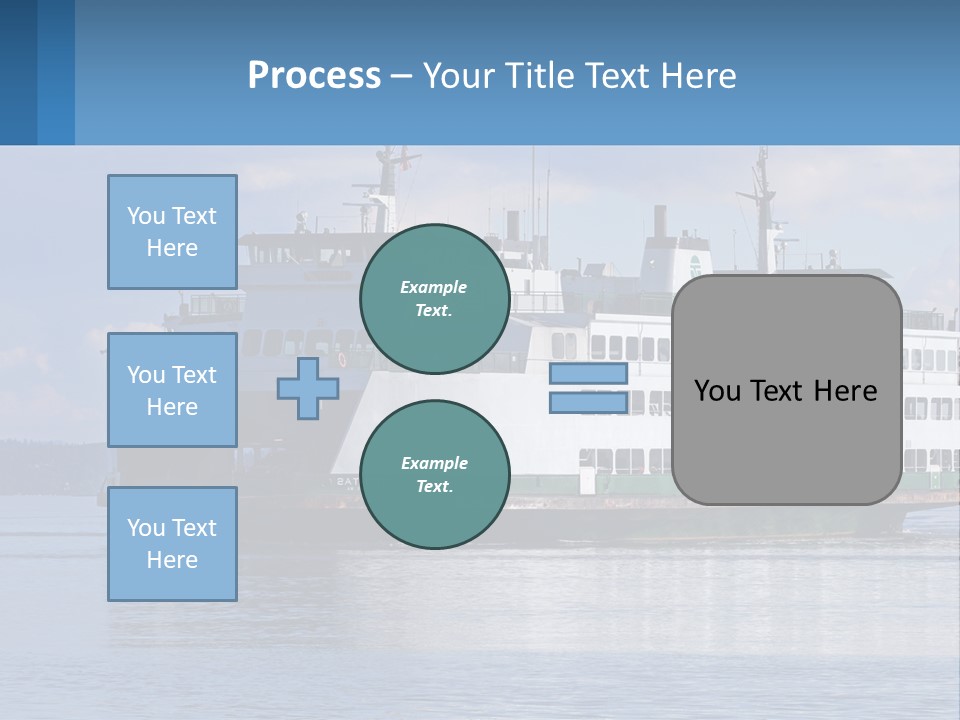 Process – Your Title Text Here

You Text Here

You Text Here

You Text Here

Example Text.

Example Text.

You Text Here